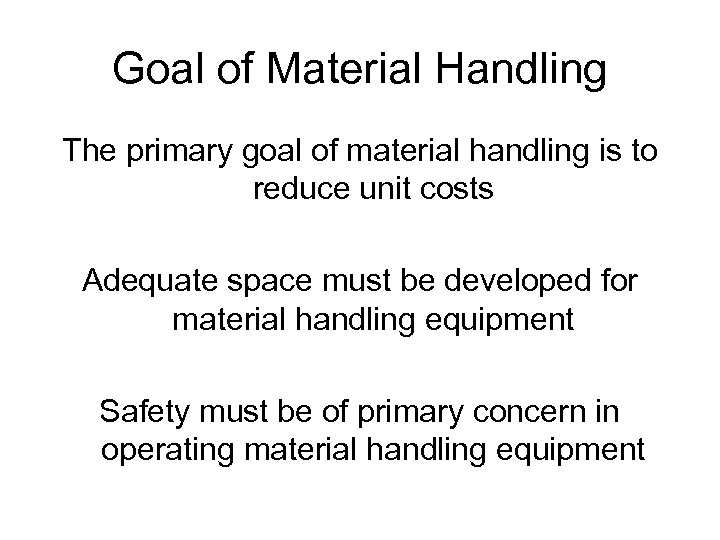 Goal of Material Handling

The primary goal of material handling is to reduce unit costs

Adequate space must be developed for material handling equipment

Safety must be of primary concern in operating material handling equipment